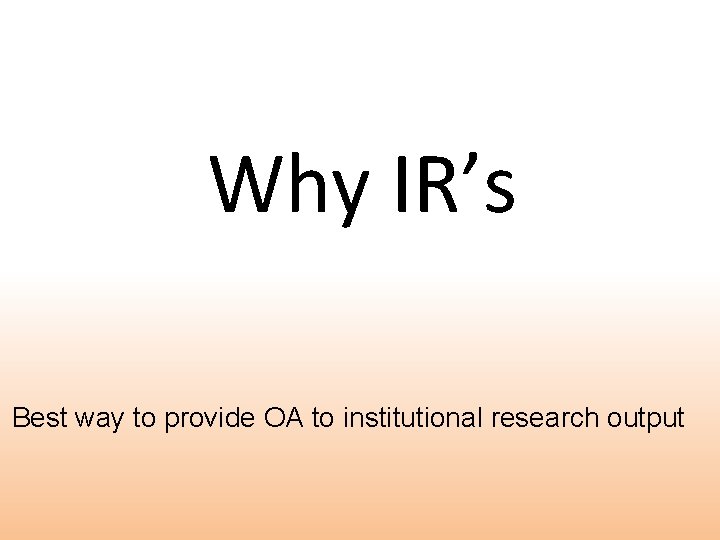 Why IR’s

Best way to provide OA to institutional research output